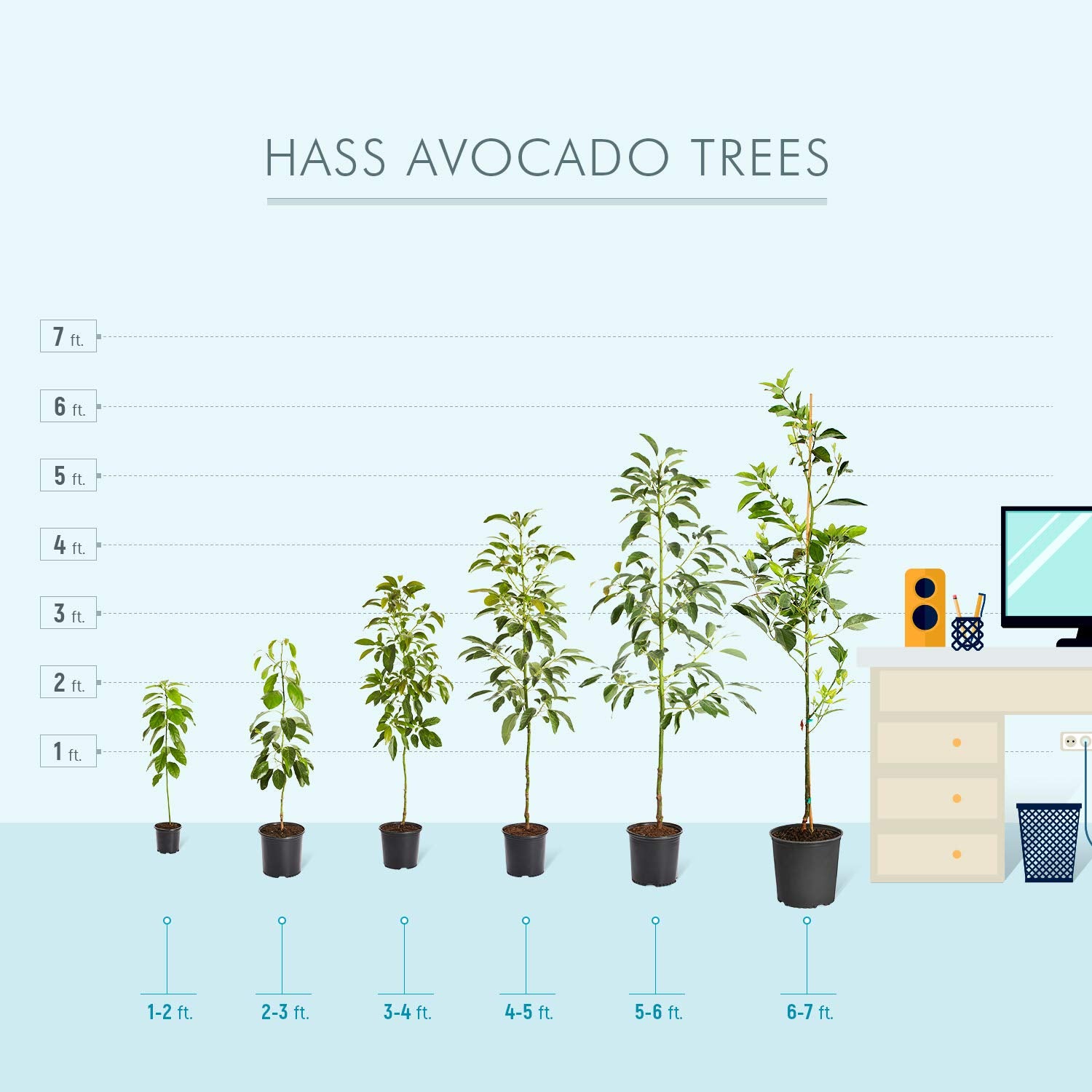 HASS AVOCADO TREES

7 ft.
6 ft.
5 ft.
4 ft.
3 ft.
2 ft.
1 ft.

1-2 ft.
2-3 ft.
3-4 ft.
4-5 ft.
5-6 ft.
6-7 ft.